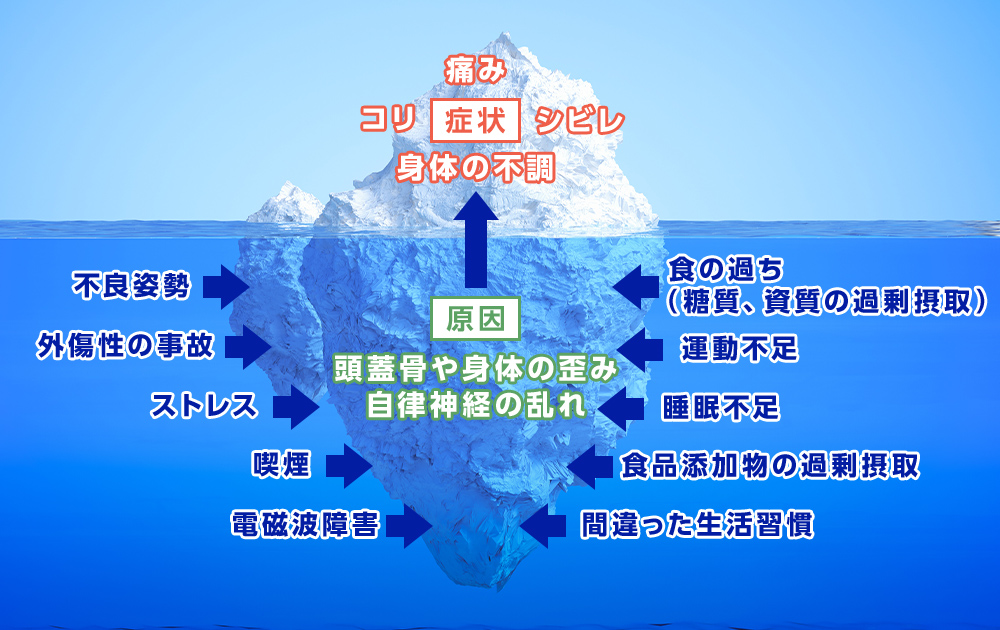 痛み
コリ 症状 シビレ
身体の不調

原因
頭蓋骨や身体の歪み
自律神経の乱れ

不良姿勢
外傷性の事故
ストレス
喫煙
電磁波障害

食の過ち
（糖質、資質の過剰摂取）
運動不足
睡眠不足
食品添加物の過剰摂取
間違った生活習慣